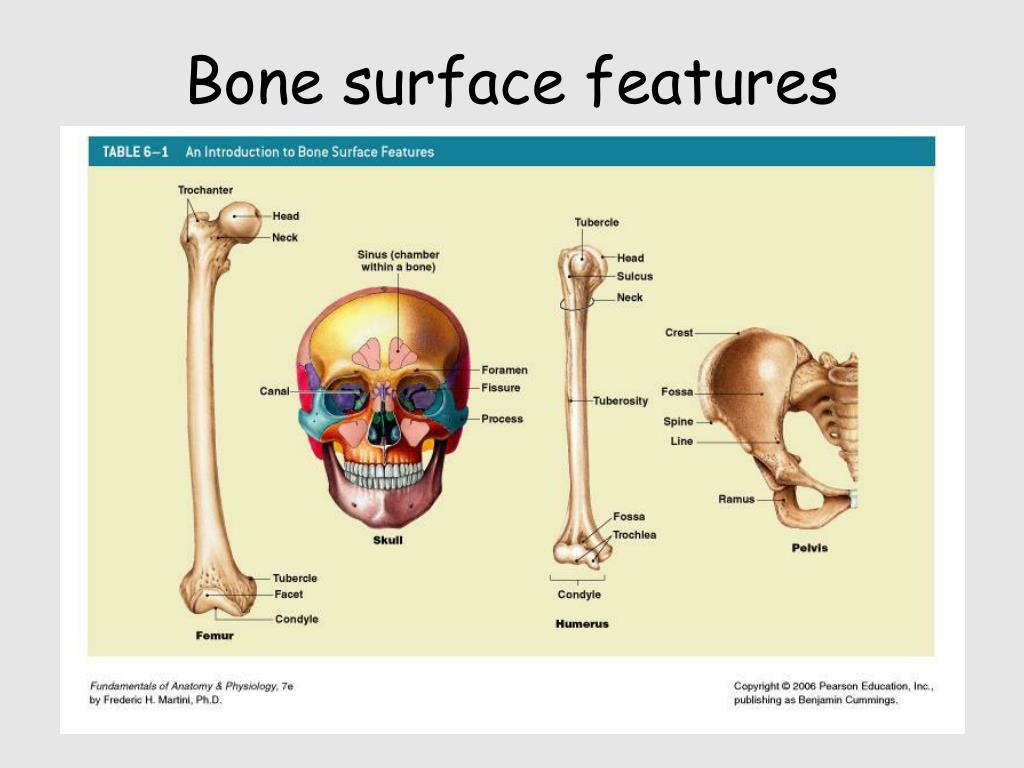 Bone surface features

TABLE 6–1 An Introduction to Bone Surface Features

Trochanter
Head
Neck
Tubercle
Facet
Condyle
Femur

Sinus (chamber within a bone)
Canal
Foramen
Fissure
Process
Skull

Tubercle
Head
Sulcus
Neck
Tuberosity
Fossa
Trochlea
Condyle
Humerus

Crest
Fossa
Spine
Line
Ramus
Pelvis

Fundamentals of Anatomy & Physiology, 7e
by Frederic H. Martini, Ph.D.

Copyright © 2006 Pearson Education, Inc., publishing as Benjamin Cummings.